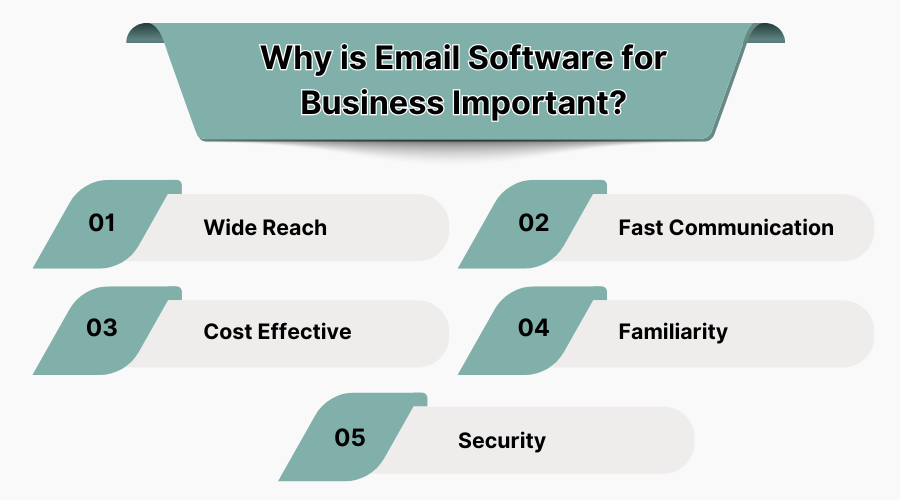 Why is Email Software for Business Important?

01 Wide Reach

02 Fast Communication

03 Cost Effective

04 Familiarity

05 Security